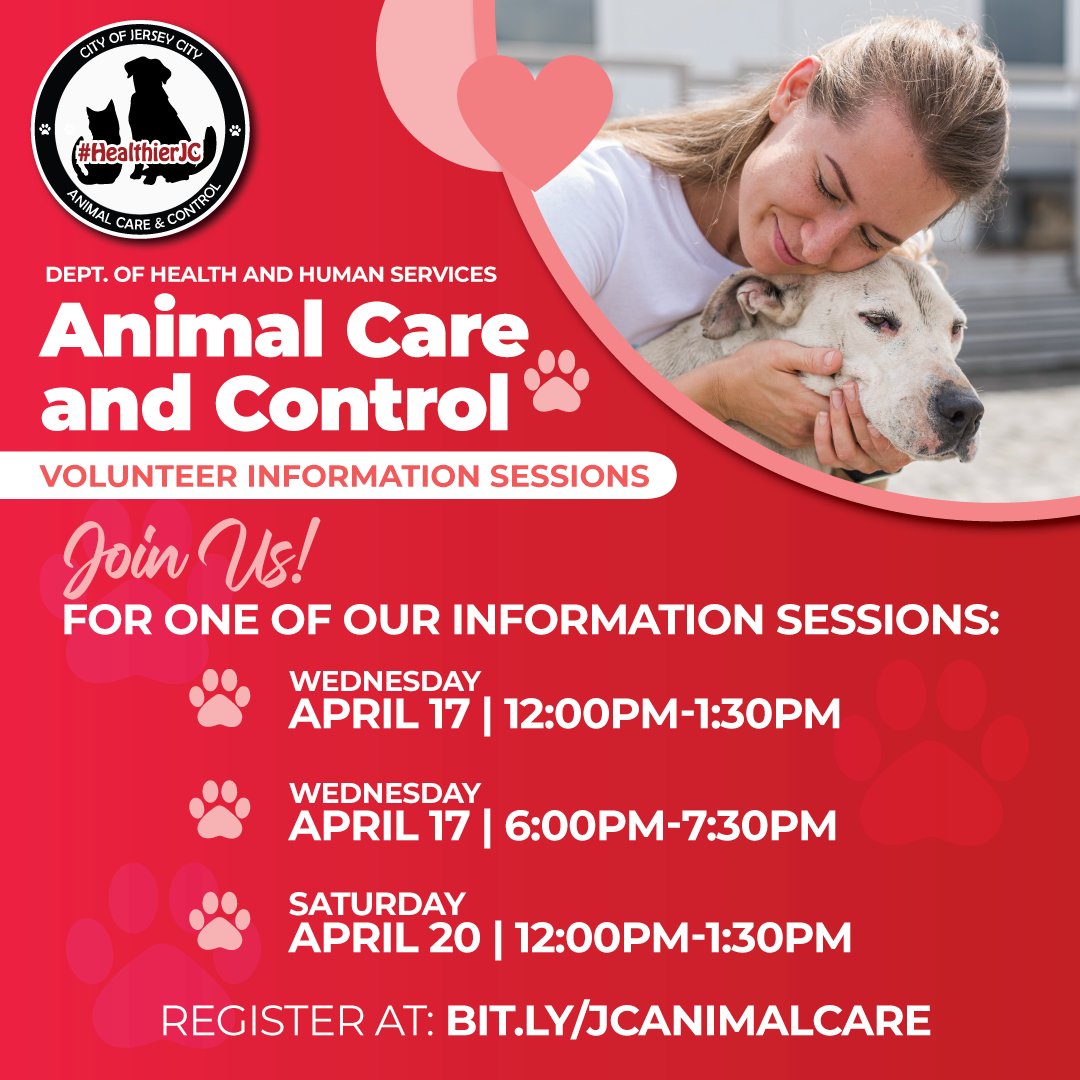 CITY OF JERSEY CITY
#HealthierJC
ANIMAL CARE & CONTROL

DEPT. OF HEALTH AND HUMAN SERVICES

Animal Care and Control

VOLUNTEER INFORMATION SESSIONS

Join Us!

FOR ONE OF OUR INFORMATION SESSIONS:

WEDNESDAY
APRIL 17 | 12:00PM-1:30PM

WEDNESDAY
APRIL 17 | 6:00PM-7:30PM

SATURDAY
APRIL 20 | 12:00PM-1:30PM

REGISTER AT: BIT.LY/JCANIMALCARE